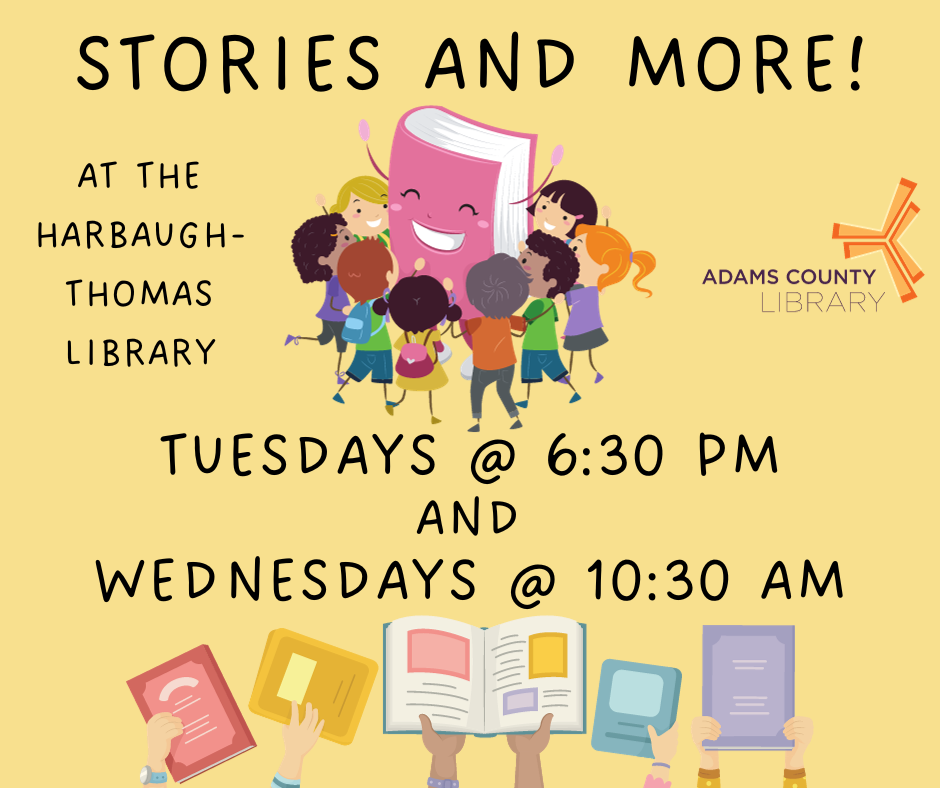 STORIES AND MORE!

AT THE HARBAUGH-THOMAS LIBRARY

ADAMS COUNTY LIBRARY

TUESDAYS @ 6:30 PM
AND
WEDNESDAYS @ 10:30 AM